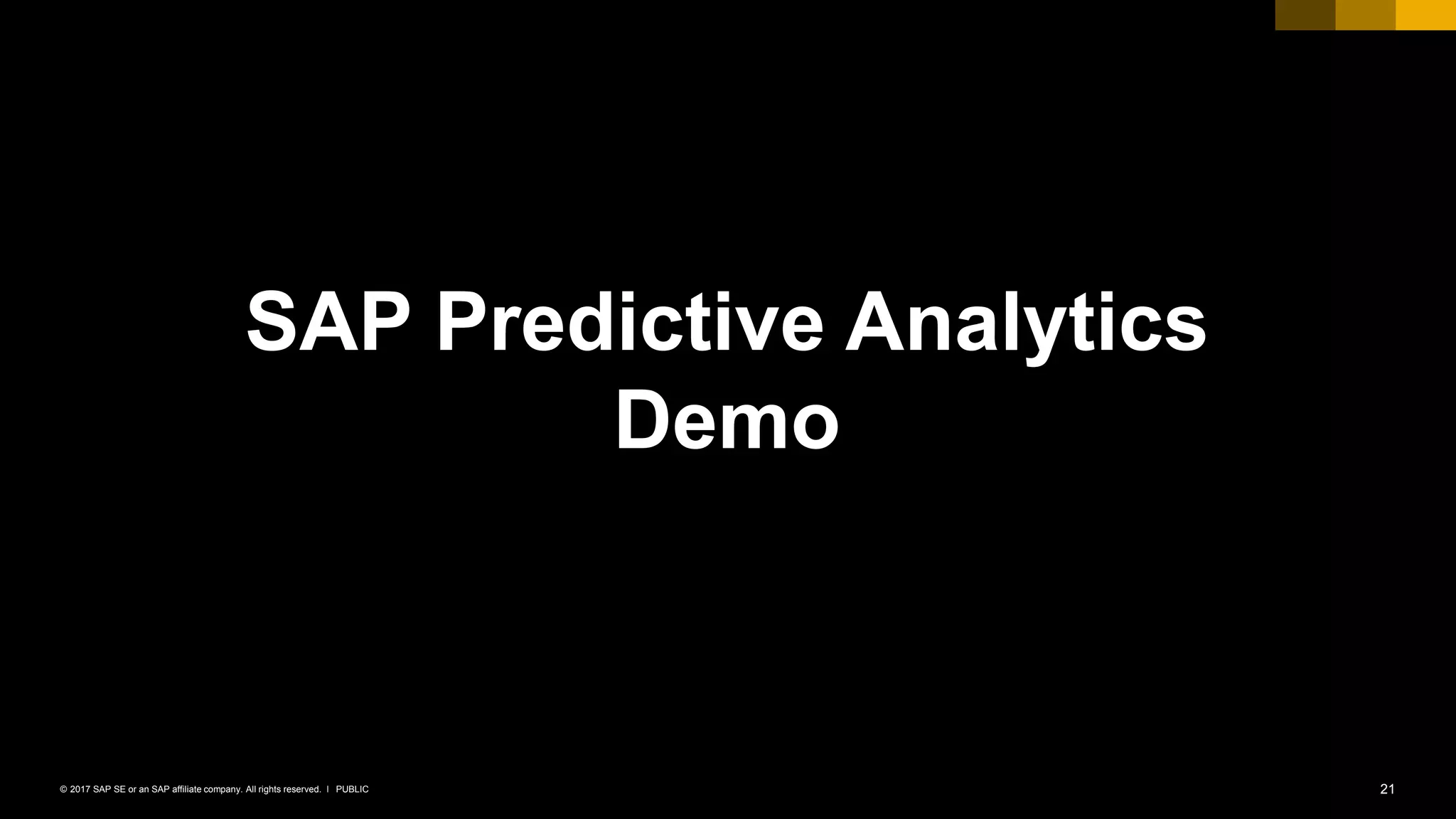 SAP Predictive Analytics
Demo

© 2017 SAP SE or an SAP affiliate company. All rights reserved. I PUBLIC

21